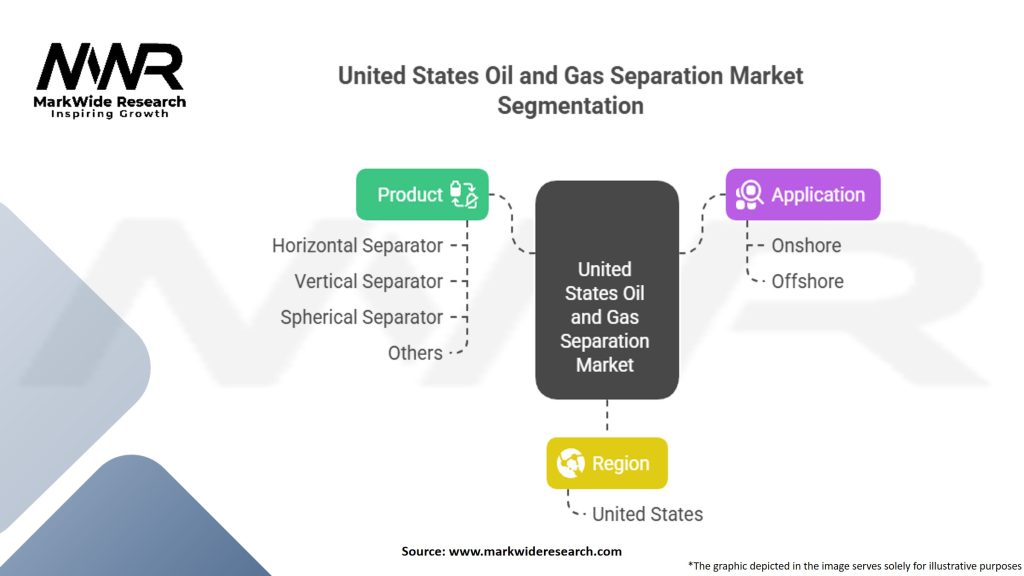 MWR
MarkWide Research
Inspiring Growth

United States Oil and Gas Separation Market Segmentation

Product
Horizontal Separator
Vertical Separator
Spherical Separator
Others

United States Oil and Gas Separation Market

Application
Onshore
Offshore

Region
United States

Source: www.markwideresearch.com

*The graphic depicted in the image serves solely for illustrative purposes